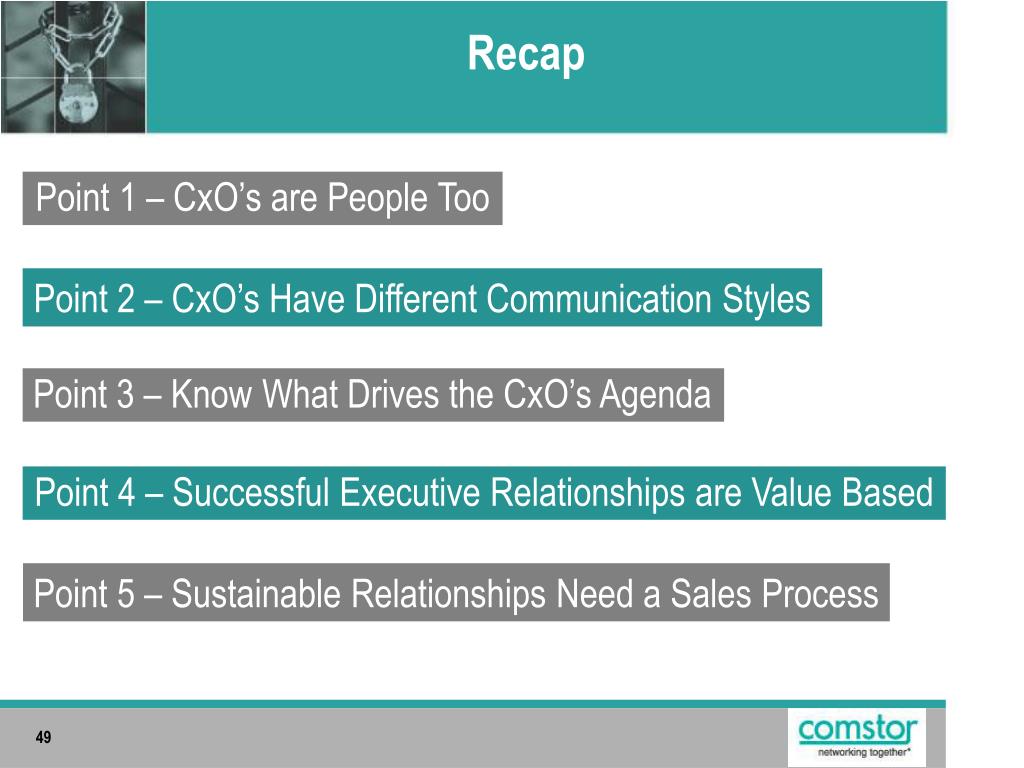 Recap

Point 1 – CxO’s are People Too

Point 2 – CxO’s Have Different Communication Styles

Point 3 – Know What Drives the CxO’s Agenda

Point 4 – Successful Executive Relationships are Value Based

Point 5 – Sustainable Relationships Need a Sales Process

49

comstor
networking together*